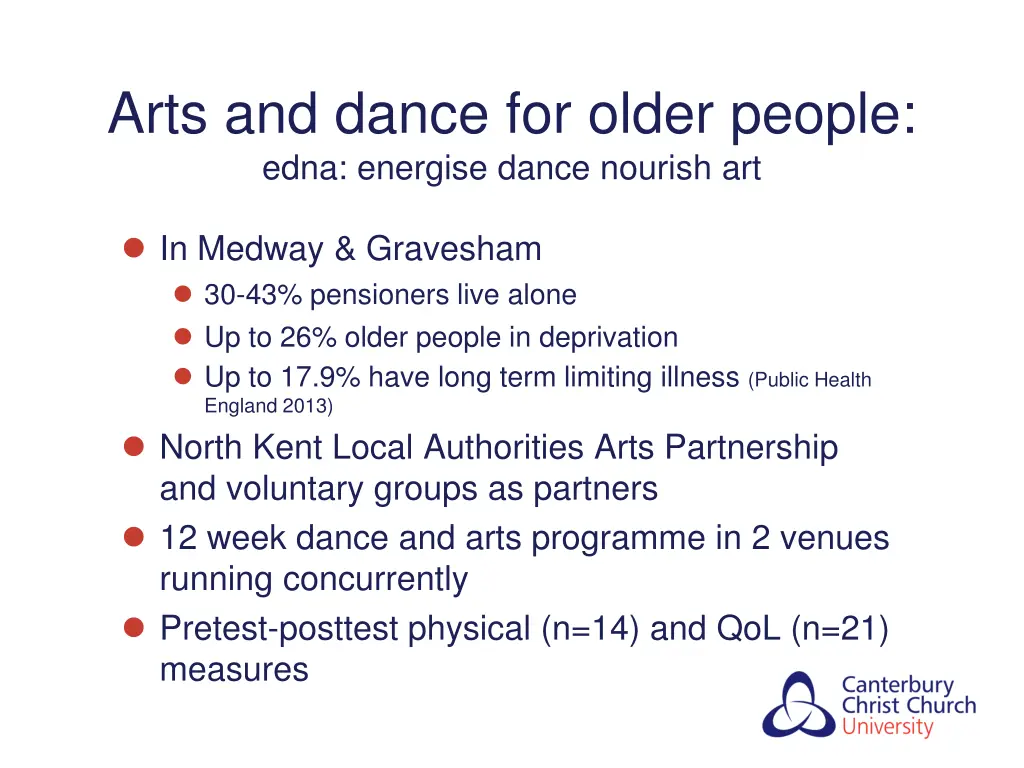 Arts and dance for older people:
edna: energise dance nourish art

- In Medway & Gravesham
  - 30-43% pensioners live alone
  - Up to 26% older people in deprivation
  - Up to 17.9% have long term limiting illness (Public Health England 2013)
- North Kent Local Authorities Arts Partnership and voluntary groups as partners
- 12 week dance and arts programme in 2 venues running concurrently
- Pretest-posttest physical (n=14) and QoL (n=21) measures

Canterbury Christ Church University